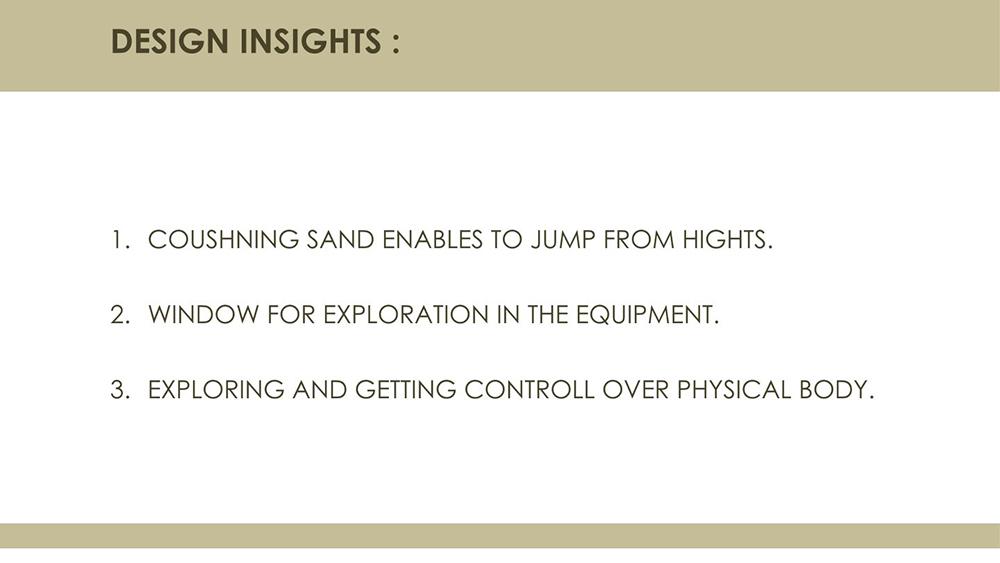 DESIGN INSIGHTS :

1. COUSHNING SAND ENABLES TO JUMP FROM HIGHTS.

2. WINDOW FOR EXPLORATION IN THE EQUIPMENT.

3. EXPLORING AND GETTING CONTROLL OVER PHYSICAL BODY.